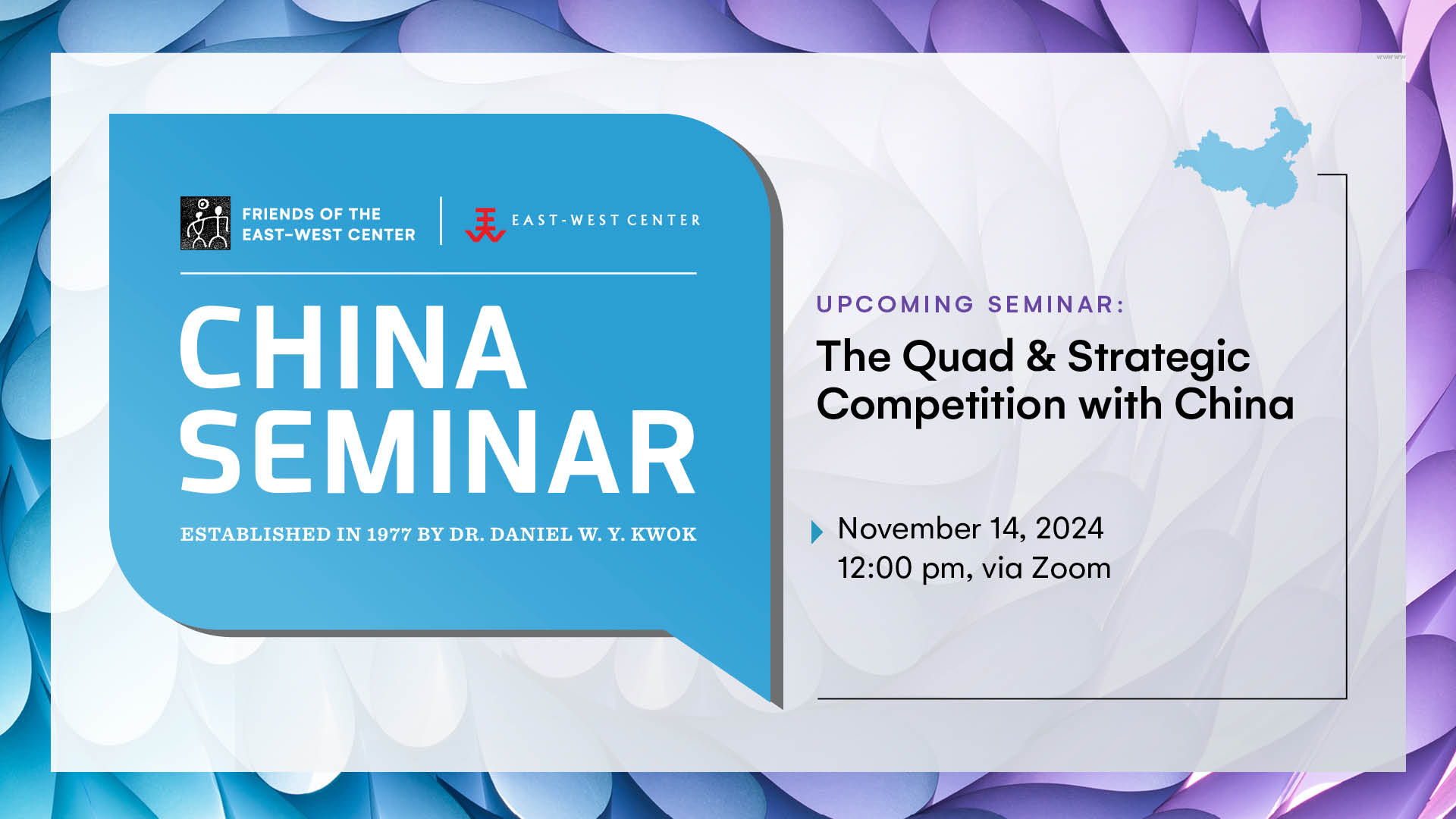 FRIENDS OF THE EAST-WEST CENTER

EAST-WEST CENTER

CHINA SEMINAR

ESTABLISHED IN 1977 BY DR. DANIEL W. Y. KWOK

UPCOMING SEMINAR:

The Quad & Strategic Competition with China

November 14, 2024
12:00 pm, via Zoom